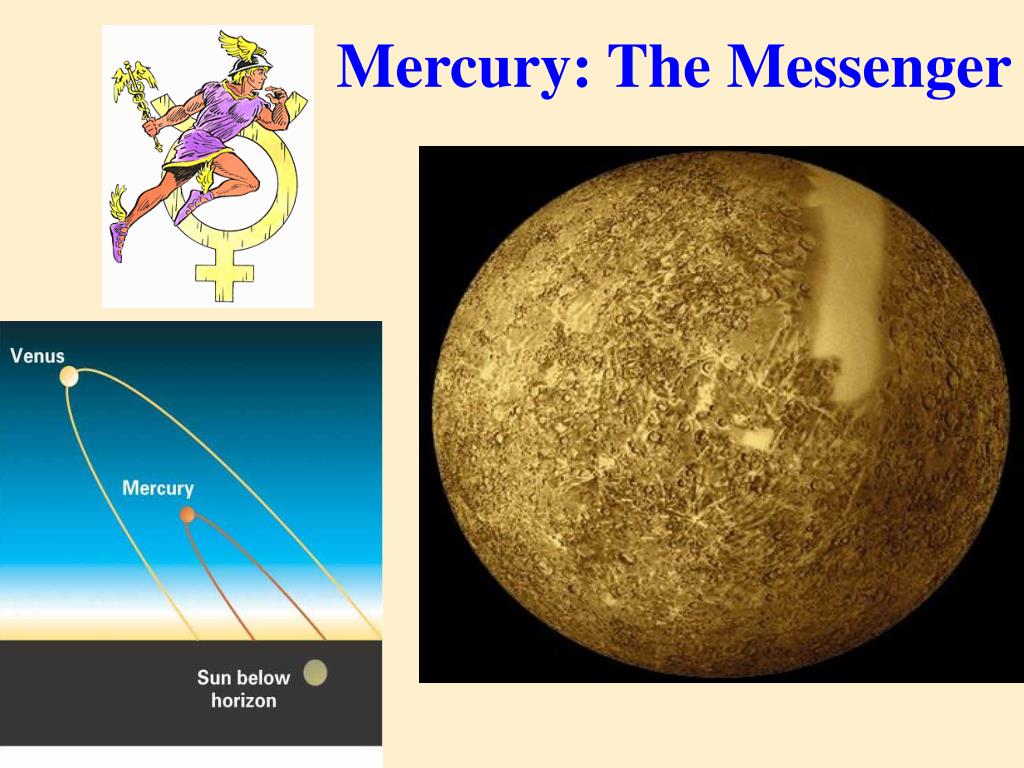 Mercury: The Messenger

Venus

Mercury

Sun below horizon